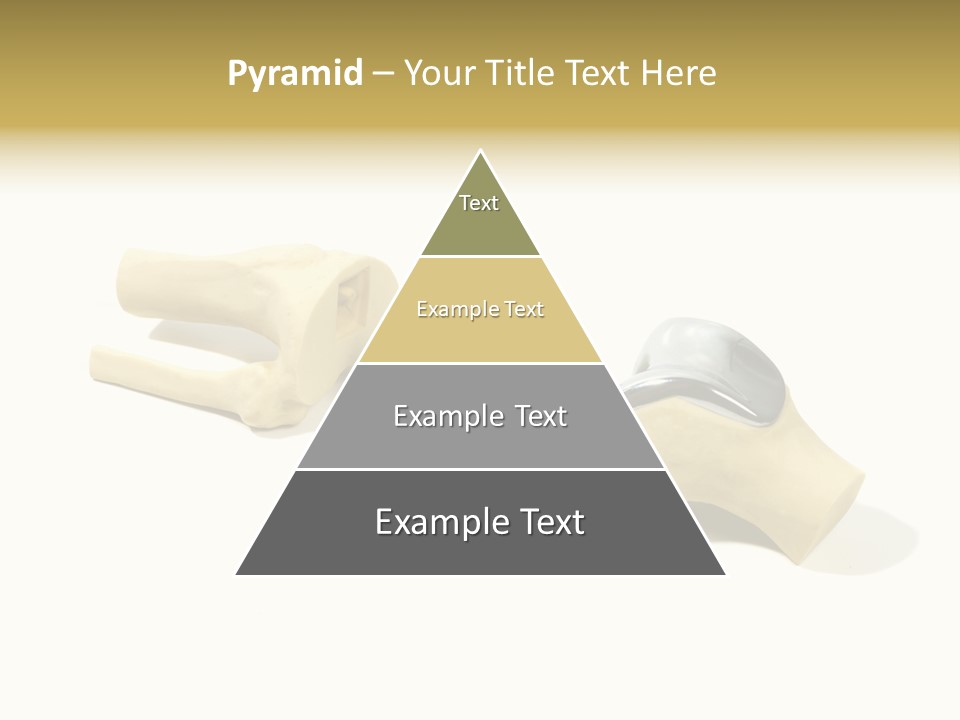 Pyramid – Your Title Text Here

Text

Example Text

Example Text

Example Text